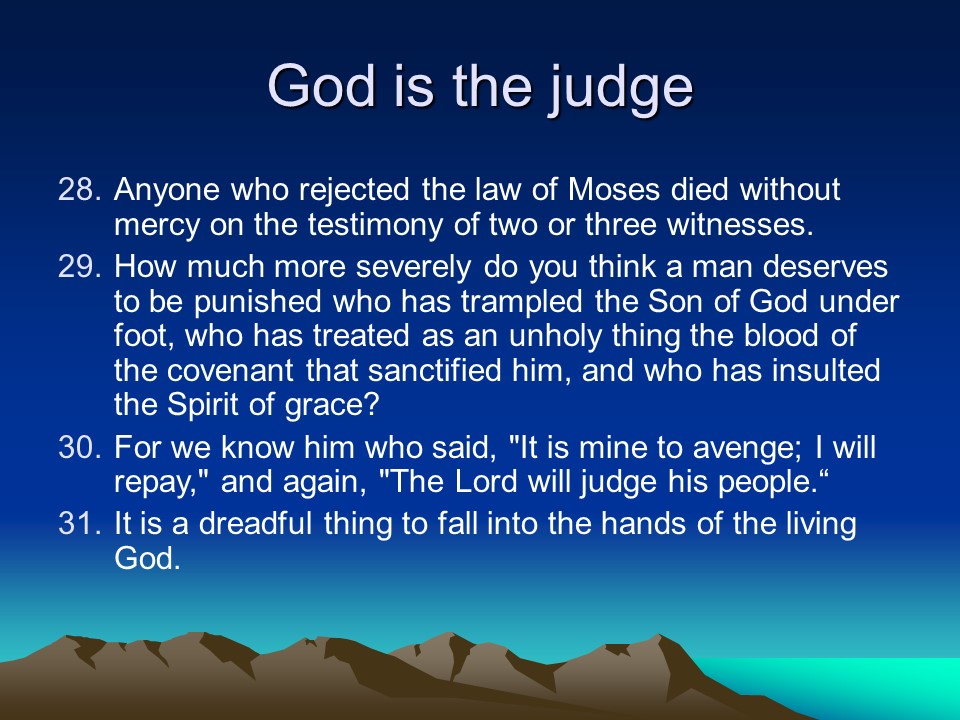 God is the judge

28. Anyone who rejected the law of Moses died without mercy on the testimony of two or three witnesses.

29. How much more severely do you think a man deserves to be punished who has trampled the Son of God under foot, who has treated as an unholy thing the blood of the covenant that sanctified him, and who has insulted the Spirit of grace?

30. For we know him who said, "It is mine to avenge; I will repay," and again, "The Lord will judge his people.“

31. It is a dreadful thing to fall into the hands of the living God.